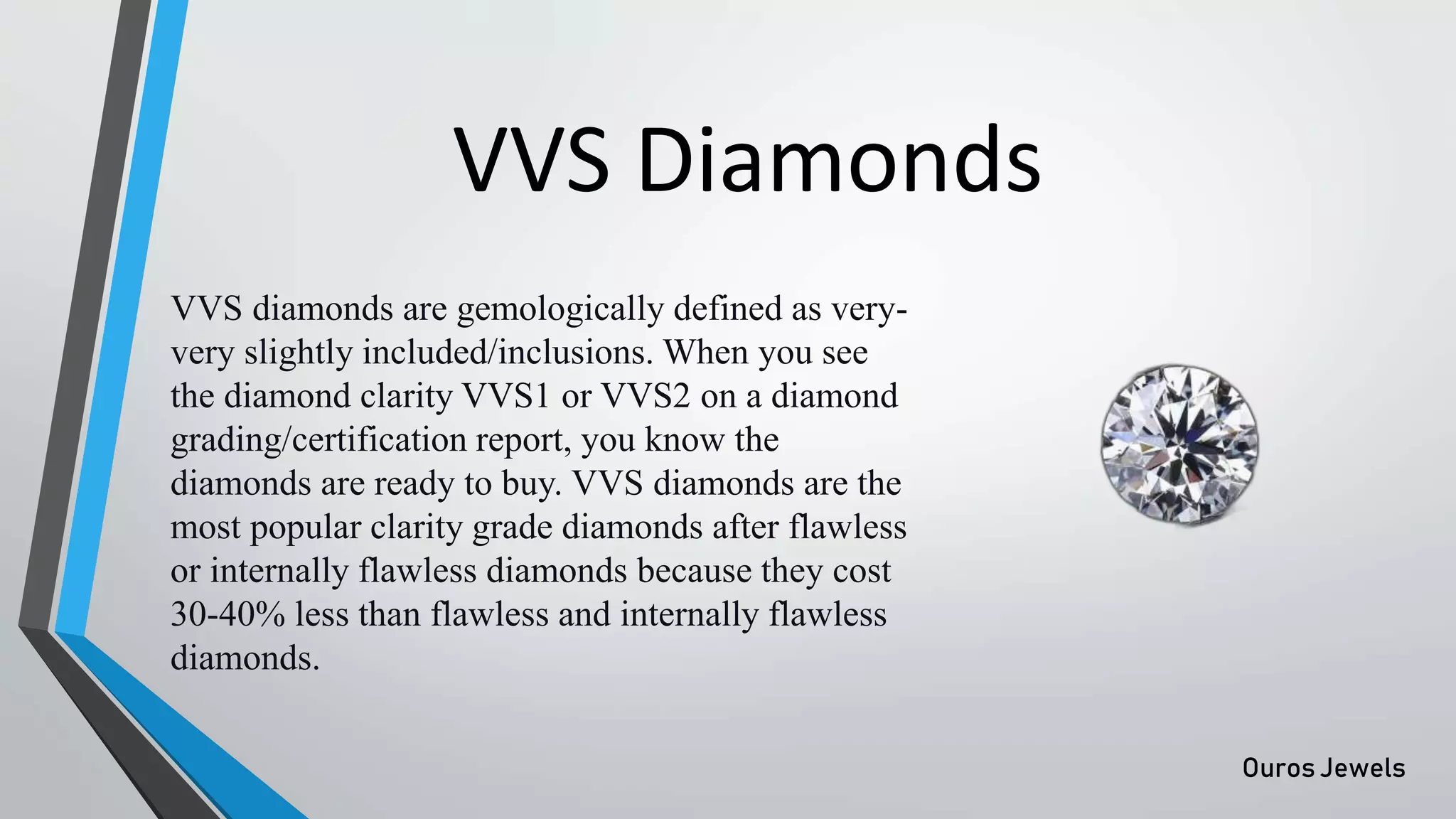 VVS Diamonds

VVS diamonds are gemologically defined as very-very slightly included/inclusions. When you see the diamond clarity VVS1 or VVS2 on a diamond grading/certification report, you know the diamonds are ready to buy. VVS diamonds are the most popular clarity grade diamonds after flawless or internally flawless diamonds because they cost 30-40% less than flawless and internally flawless diamonds.

Ouros Jewels